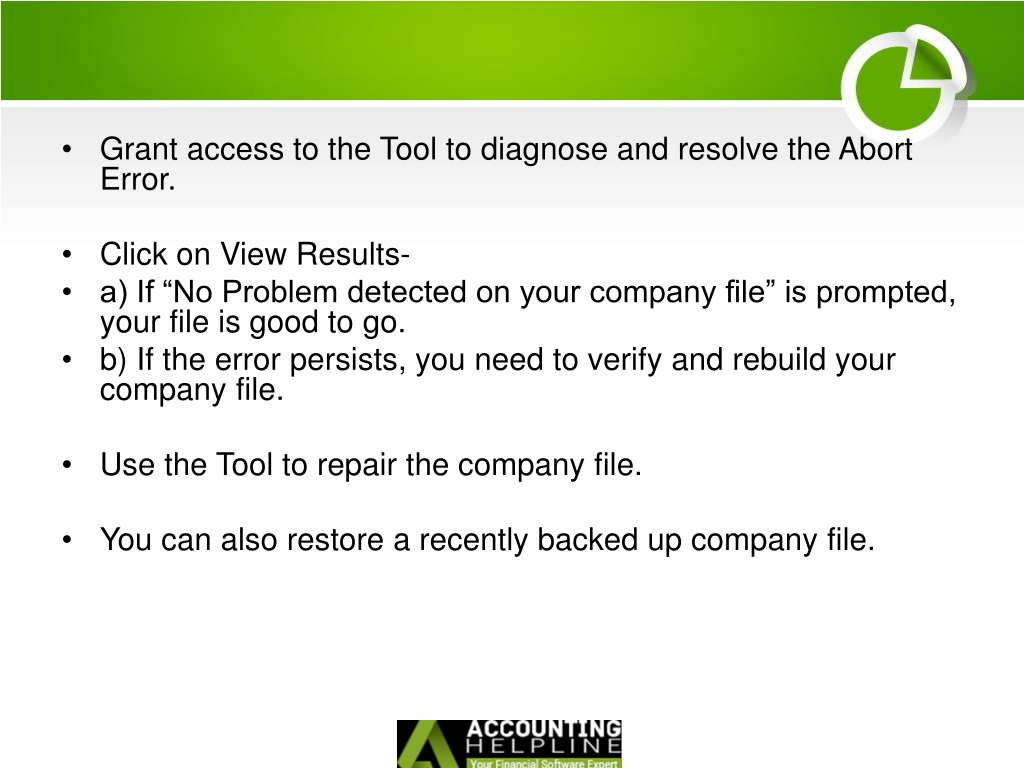 • Grant access to the Tool to diagnose and resolve the Abort Error.

• Click on View Results-
• a) If “No Problem detected on your company file” is prompted, your file is good to go.
• b) If the error persists, you need to verify and rebuild your company file.

• Use the Tool to repair the company file.

• You can also restore a recently backed up company file.

ACCOUNTING HELPLINE
Your Financial Software Expert